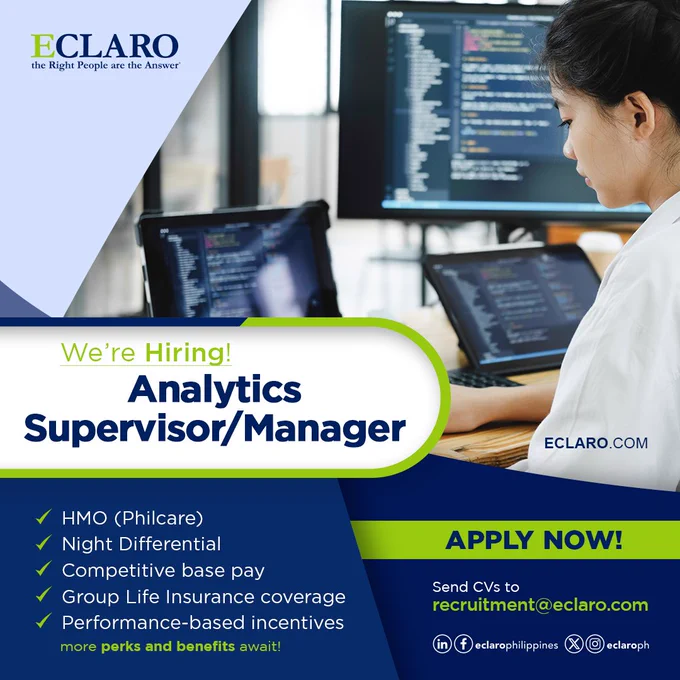 ECLARO
the Right People are the Answer

We're Hiring!
Analytics Supervisor/Manager

ECLARO.COM

✓ HMO (Philcare)
✓ Night Differential
✓ Competitive base pay
✓ Group Life Insurance coverage
✓ Performance-based incentives
more perks and benefits await!

APPLY NOW!

Send CVs to
recruitment@eclaro.com

eclarophilippines eclaroph